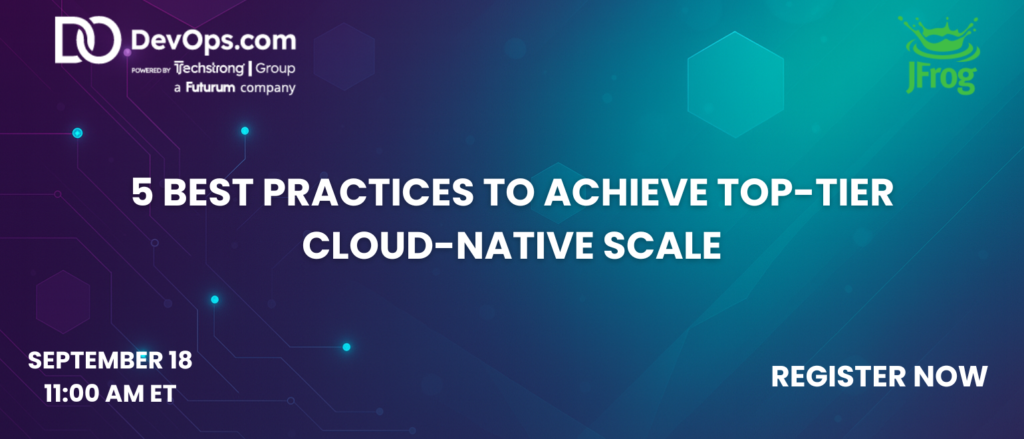 DevOps.com
POWERED BY Techstrong | Group
a Futurum company

JFrog

5 BEST PRACTICES TO ACHIEVE TOP-TIER CLOUD-NATIVE SCALE

SEPTEMBER 18
11:00 AM ET

REGISTER NOW